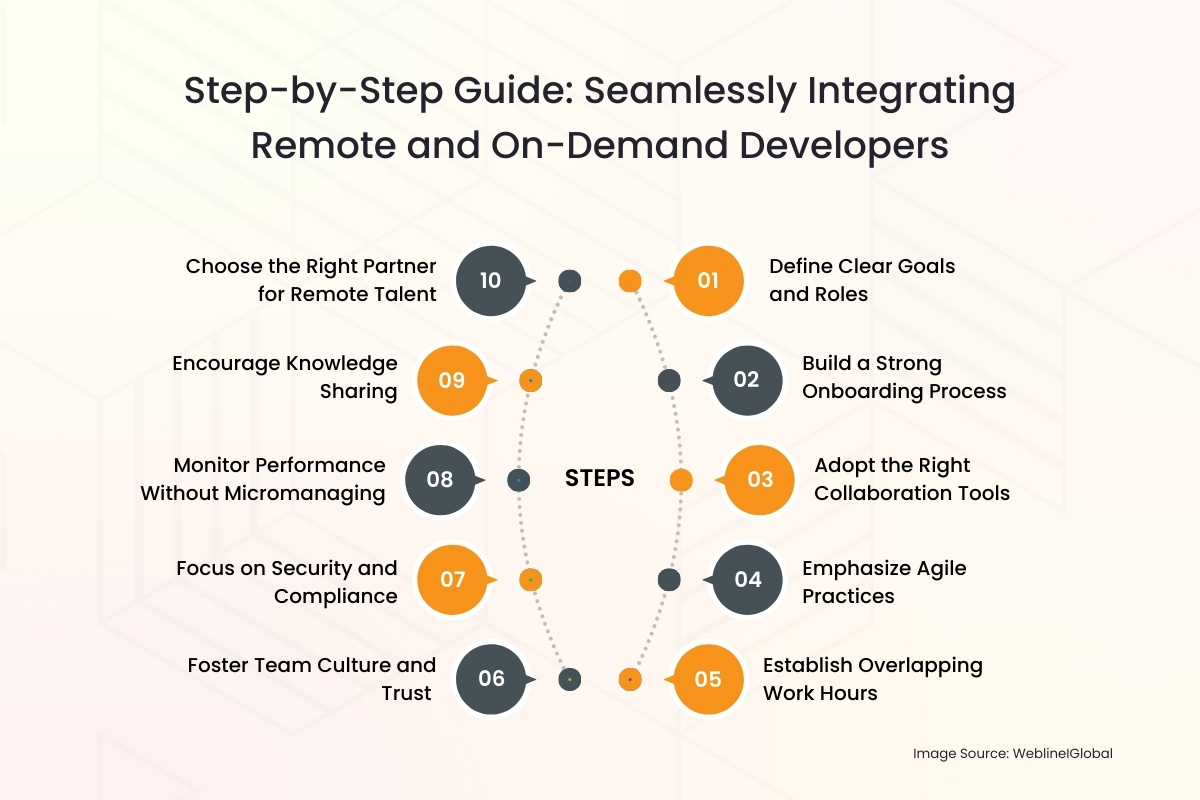 Step-by-Step Guide: Seamlessly Integrating Remote and On-Demand Developers

STEPS

01 Define Clear Goals and Roles

02 Build a Strong Onboarding Process

03 Adopt the Right Collaboration Tools

04 Emphasize Agile Practices

05 Establish Overlapping Work Hours

06 Foster Team Culture and Trust

07 Focus on Security and Compliance

08 Monitor Performance Without Micromanaging

09 Encourage Knowledge Sharing

10 Choose the Right Partner for Remote Talent

Image Source: WeblineIGlobal